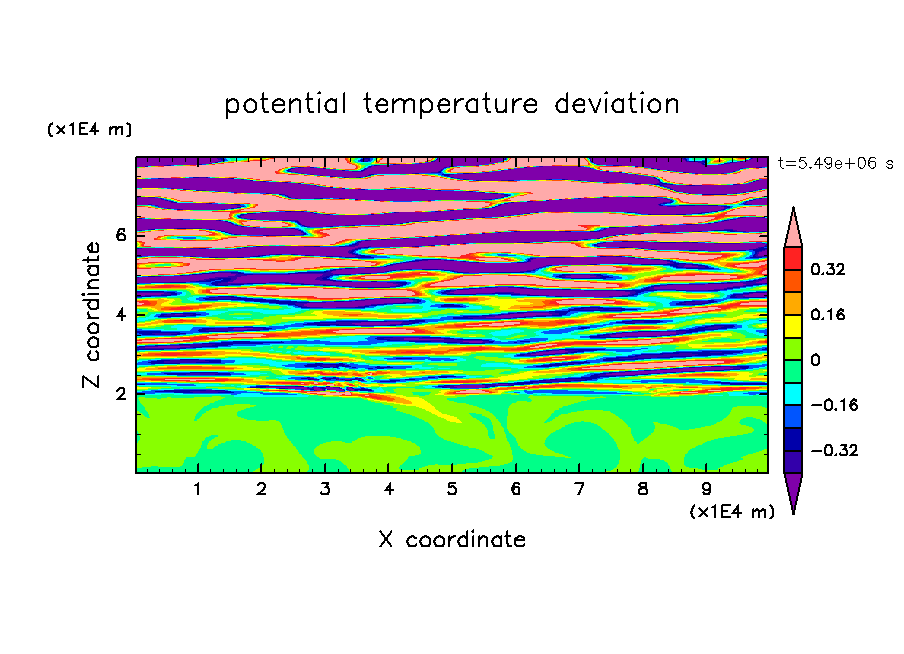 potential temperature deviation

(x1E4 m)

t=5.49e+06 s

Z coordinate

6
4
2

0.32
0.16
0
−0.16
−0.32

1 2 3 4 5 6 7 8 9

(x1E4 m)

X coordinate